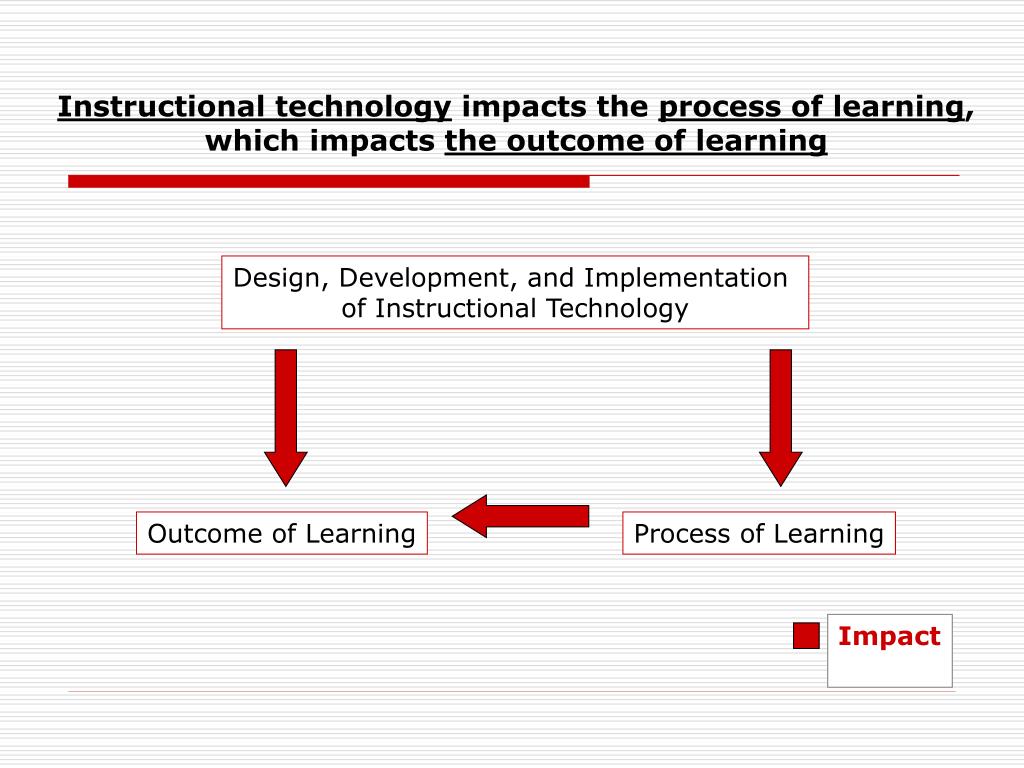 Instructional technology impacts the process of learning, which impacts the outcome of learning

Design, Development, and Implementation of Instructional Technology

Outcome of Learning

Process of Learning

Impact